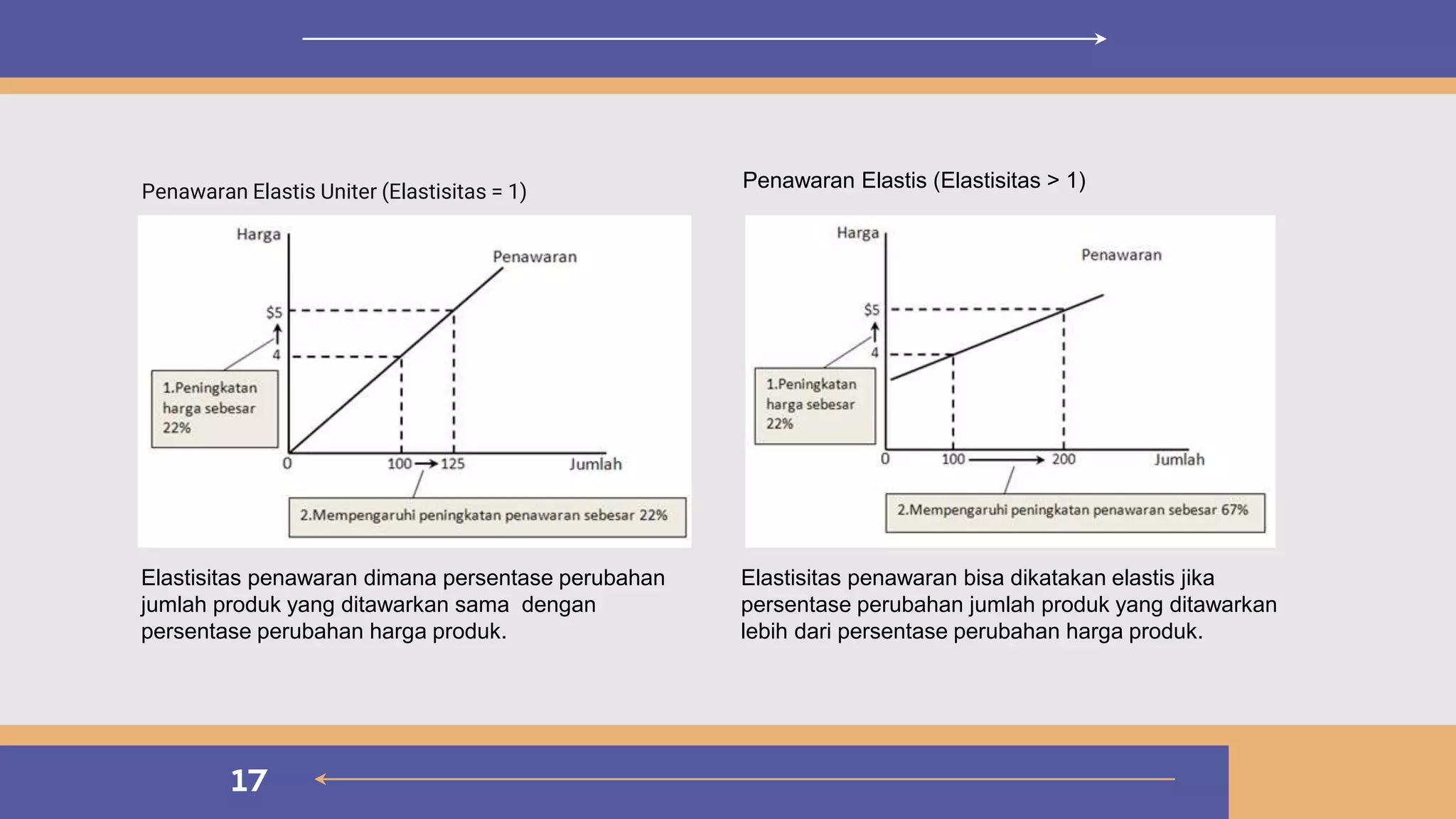 Penawaran Elastis Uniter (Elastisitas = 1)

Harga

Penawaran

\$5

4

1.Peningkatan harga sebesar 22%

0

100 → 125

Jumlah

2.Mempengaruhi peningkatan penawaran sebesar 22%

Elastisitas penawaran dimana persentase perubahan jumlah produk yang ditawarkan sama dengan persentase perubahan harga produk.

Penawaran Elastis (Elastisitas > 1)

Harga

Penawaran

\$5

4

1.Peningkatan harga sebesar 22%

0

100 → 200

Jumlah

2.Mempengaruhi peningkatan penawaran sebesar 67%

Elastisitas penawaran bisa dikatakan elastis jika persentase perubahan jumlah produk yang ditawarkan lebih dari persentase perubahan harga produk.

17